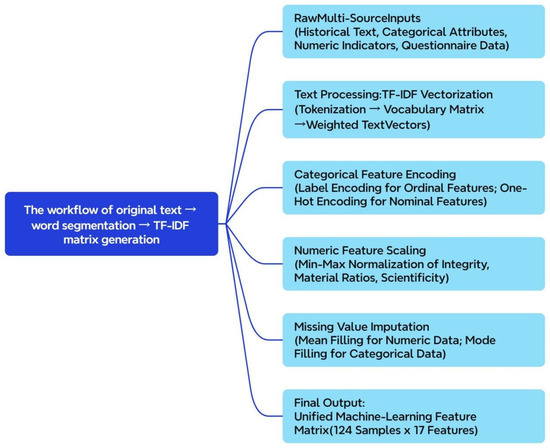 The workflow of original text → word segmentation → TF-IDF matrix generation

RawMulti-SourceInputs
(Historical Text, Categorical Attributes, Numeric Indicators, Questionnaire Data)

Text Processing:TF-IDF Vectorization
(Tokenization → Vocabulary Matrix →Weighted TextVectors)

Categorical Feature Encoding
(Label Encoding for Ordinal Features; One-Hot Encoding for Nominal Features)

Numeric Feature Scaling
(Min-Max Normalization of Integrity, Material Ratios, Scientificity)

Missing Value Imputation
(Mean Filling for Numeric Data; Mode Filling for Categorical Data)

Final Output:
Unified Machine-Learning Feature Matrix(124 Samples x 17 Features)